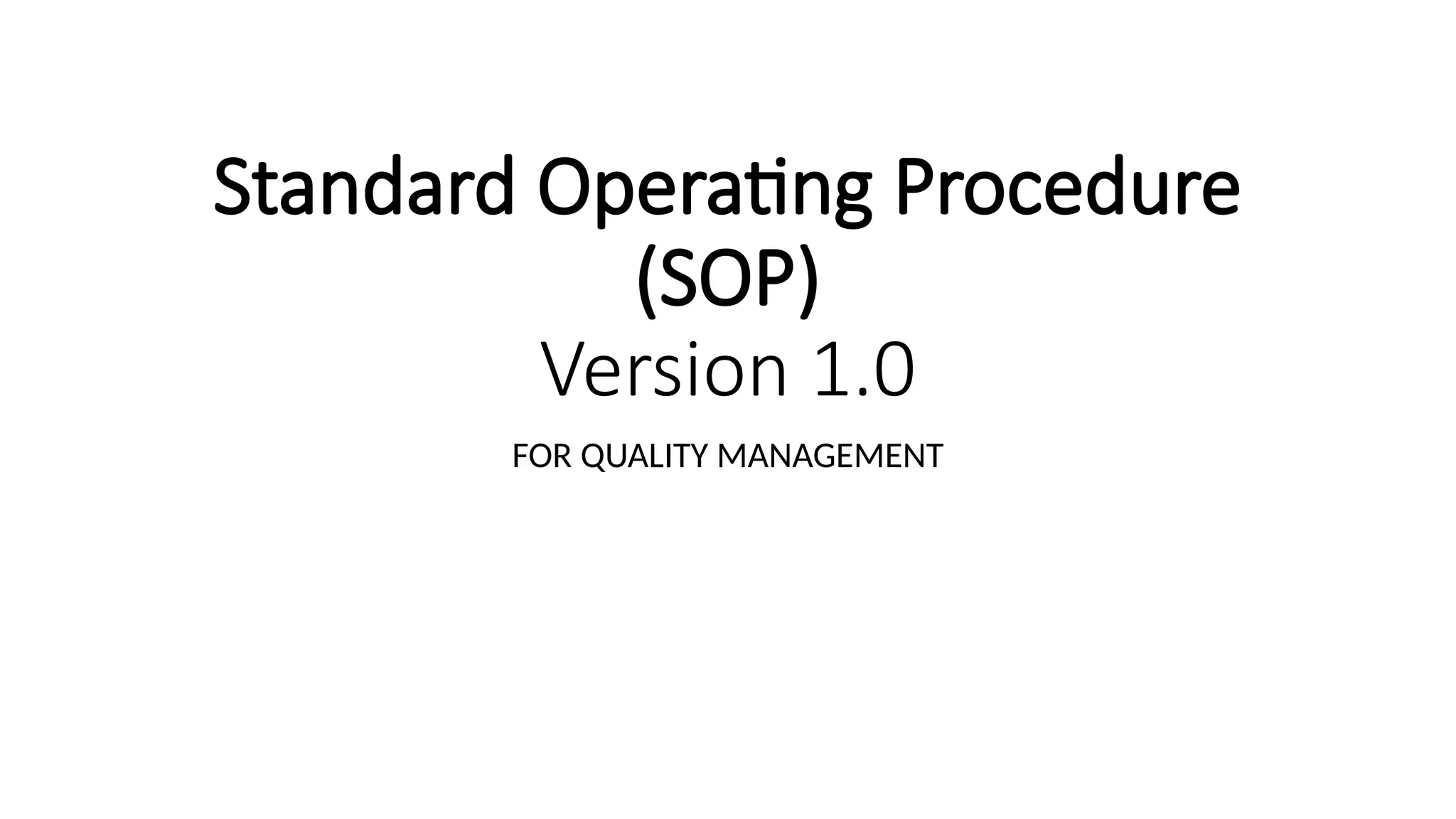 Standard Operating Procedure (SOP)
Version 1.0

FOR QUALITY MANAGEMENT